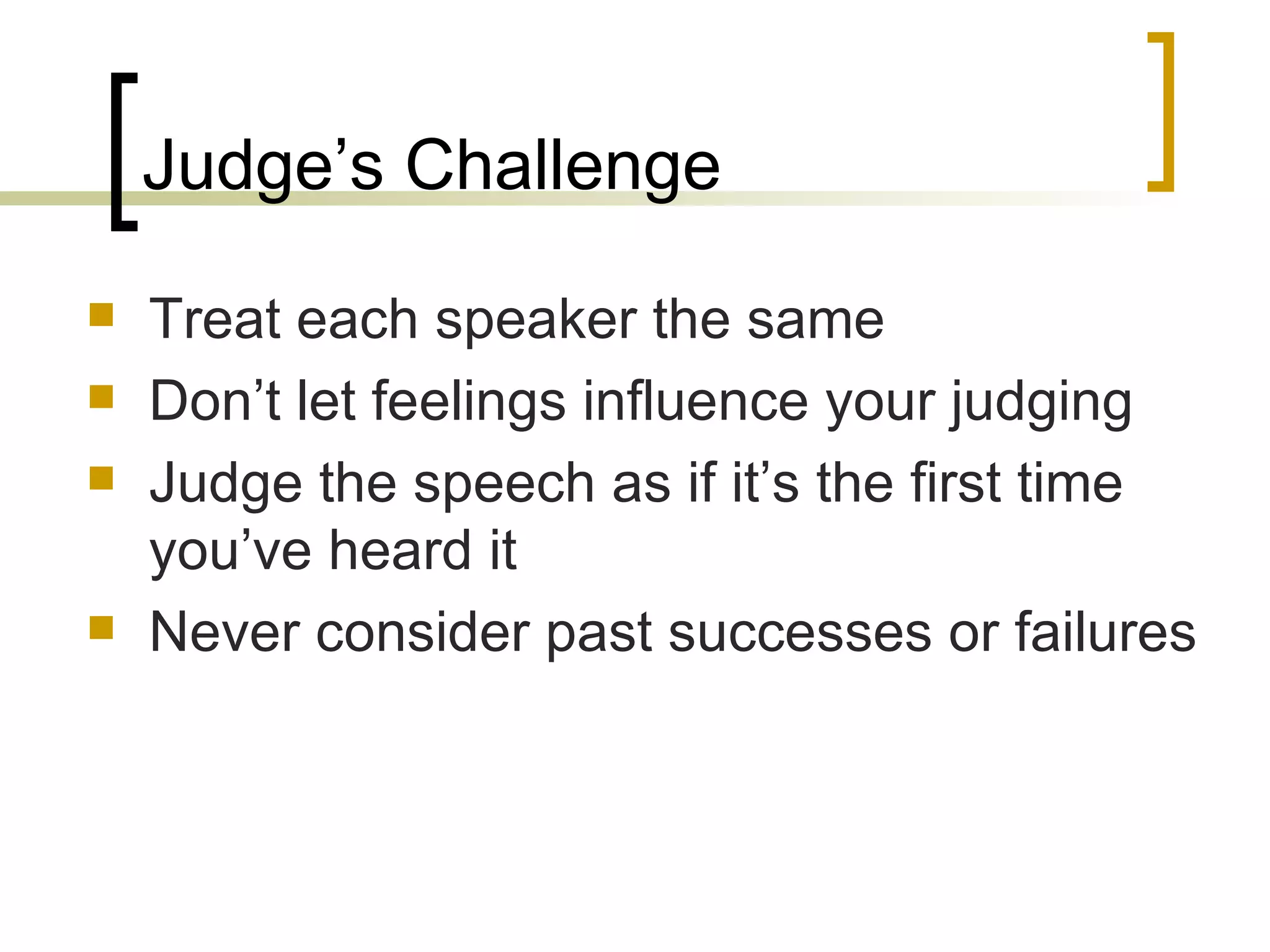 Judge’s Challenge

- Treat each speaker the same
- Don’t let feelings influence your judging
- Judge the speech as if it’s the first time you’ve heard it
- Never consider past successes or failures